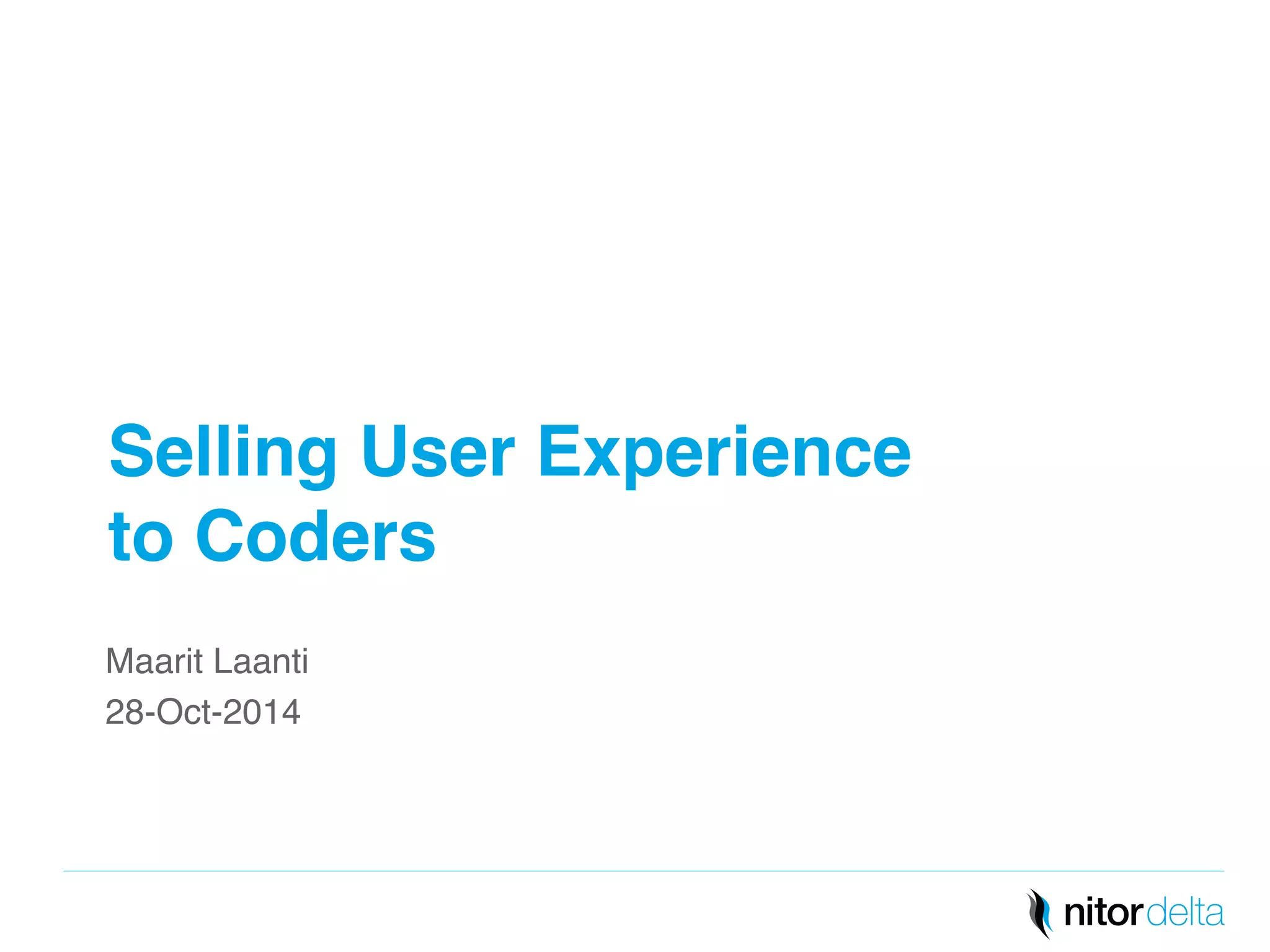 Selling User Experience to Coders

Maarit Laanti
28-Oct-2014

nitor delta